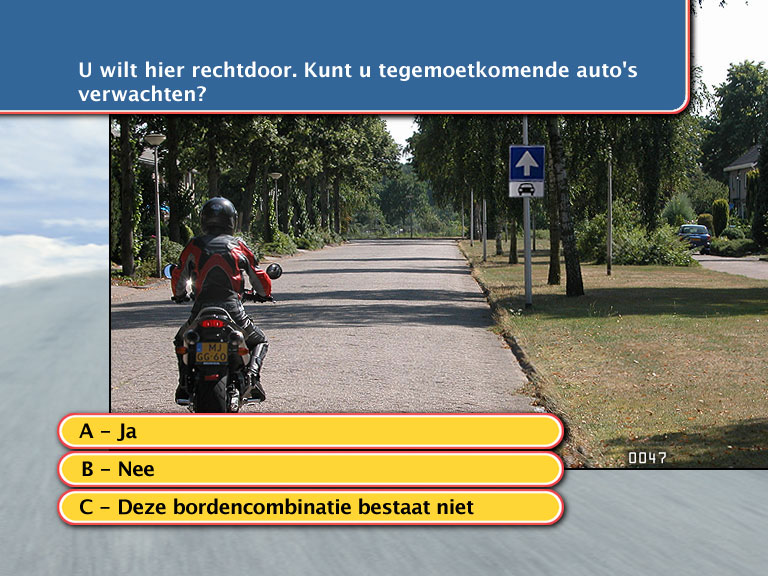 U wilt hier rechtdoor. Kunt u tegemoetkomende auto's verwachten?

MJ GG 60

0047

A - Ja

B - Nee

C - Deze bordencombinatie bestaat niet